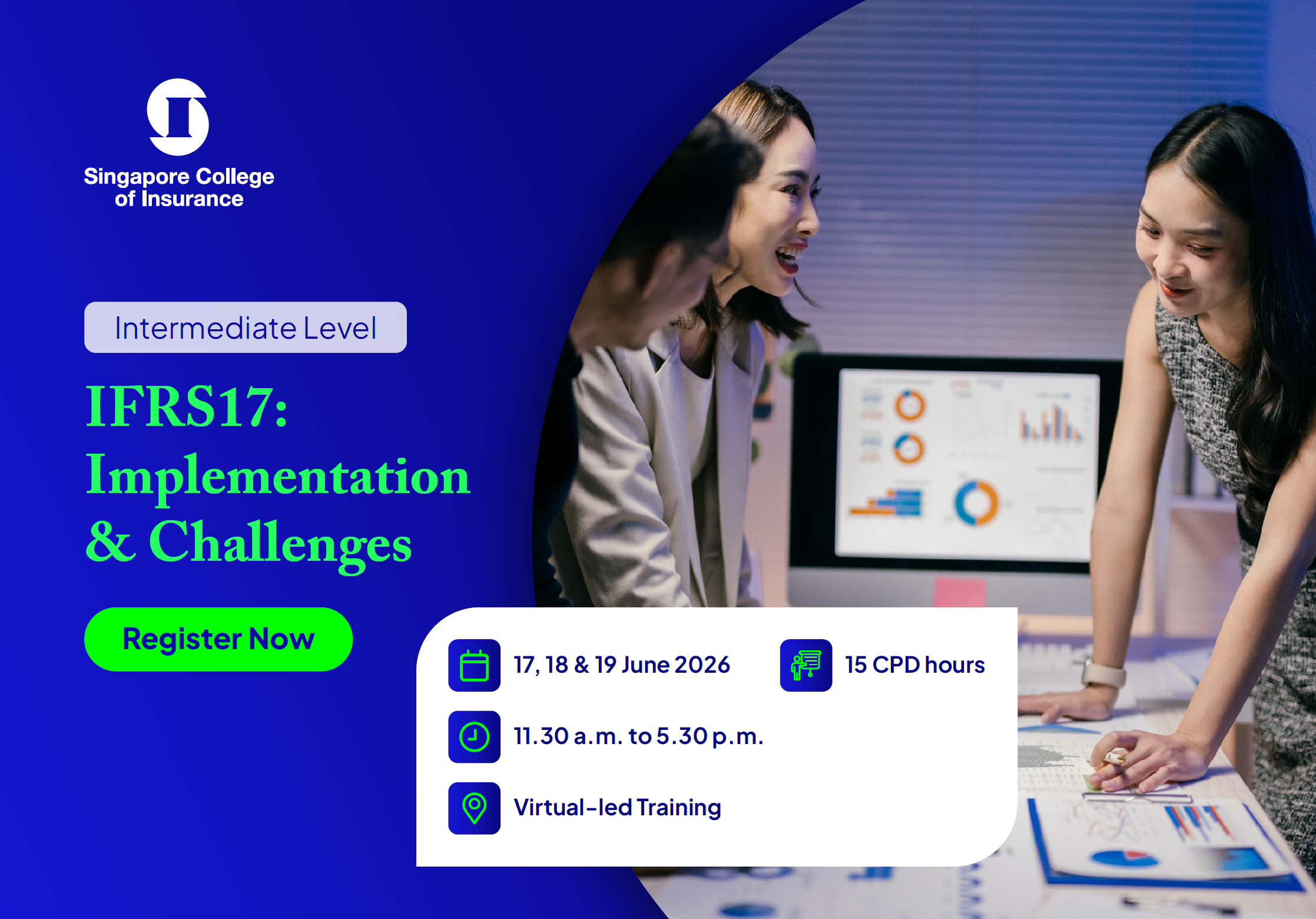 Singapore College of Insurance

Intermediate Level

IFRS17: Implementation & Challenges

Register Now

17, 18 & 19 June 2026

15 CPD hours

11.30 a.m. to 5.30 p.m.

Virtual-led Training